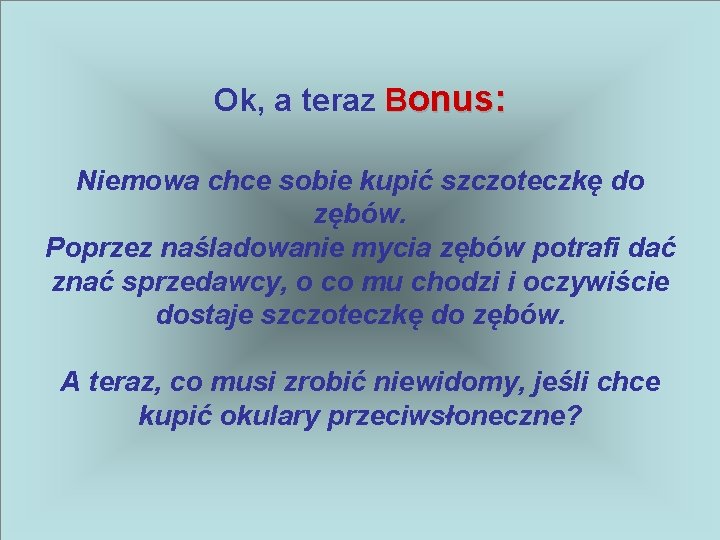 Ok, a teraz Bonus:

Niemowa chce sobie kupić szczoteczkę do zębów.
Poprzez naśladowanie mycia zębów potrafi dać znać sprzedawcy, o co mu chodzi i oczywiście dostaje szczoteczkę do zębów.

A teraz, co musi zrobić niewidomy, jeśli chce kupić okulary przeciwsłoneczne?